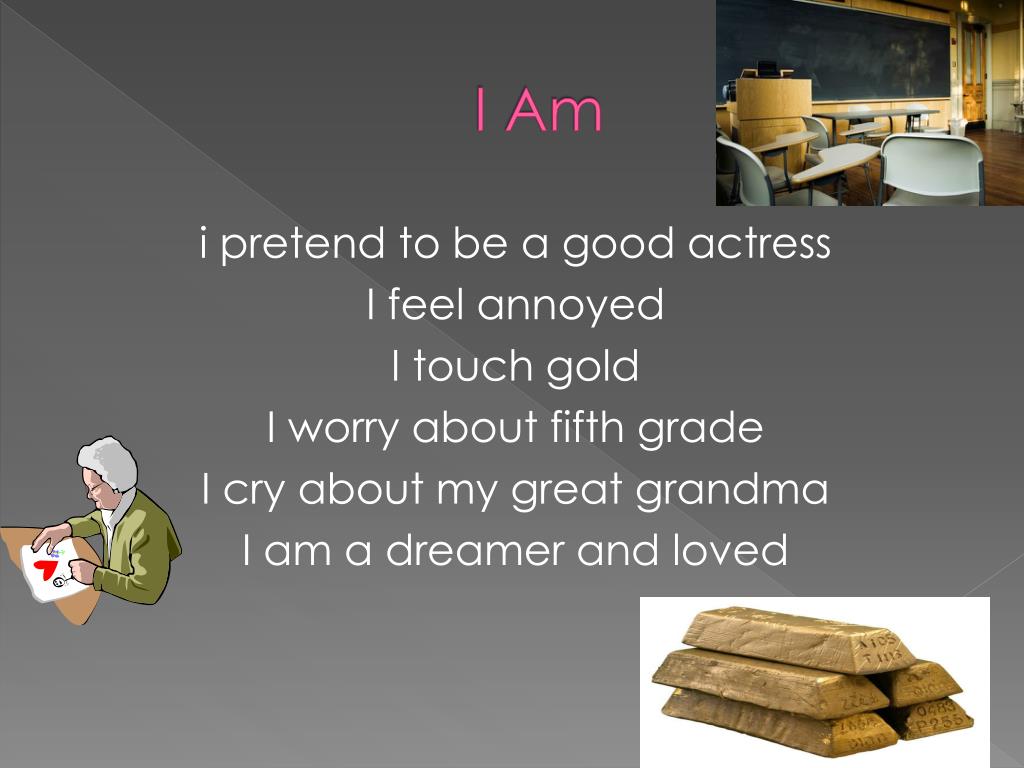 I Am

i pretend to be a good actress
I feel annoyed
I touch gold
I worry about fifth grade
I cry about my great grandma
I am a dreamer and loved